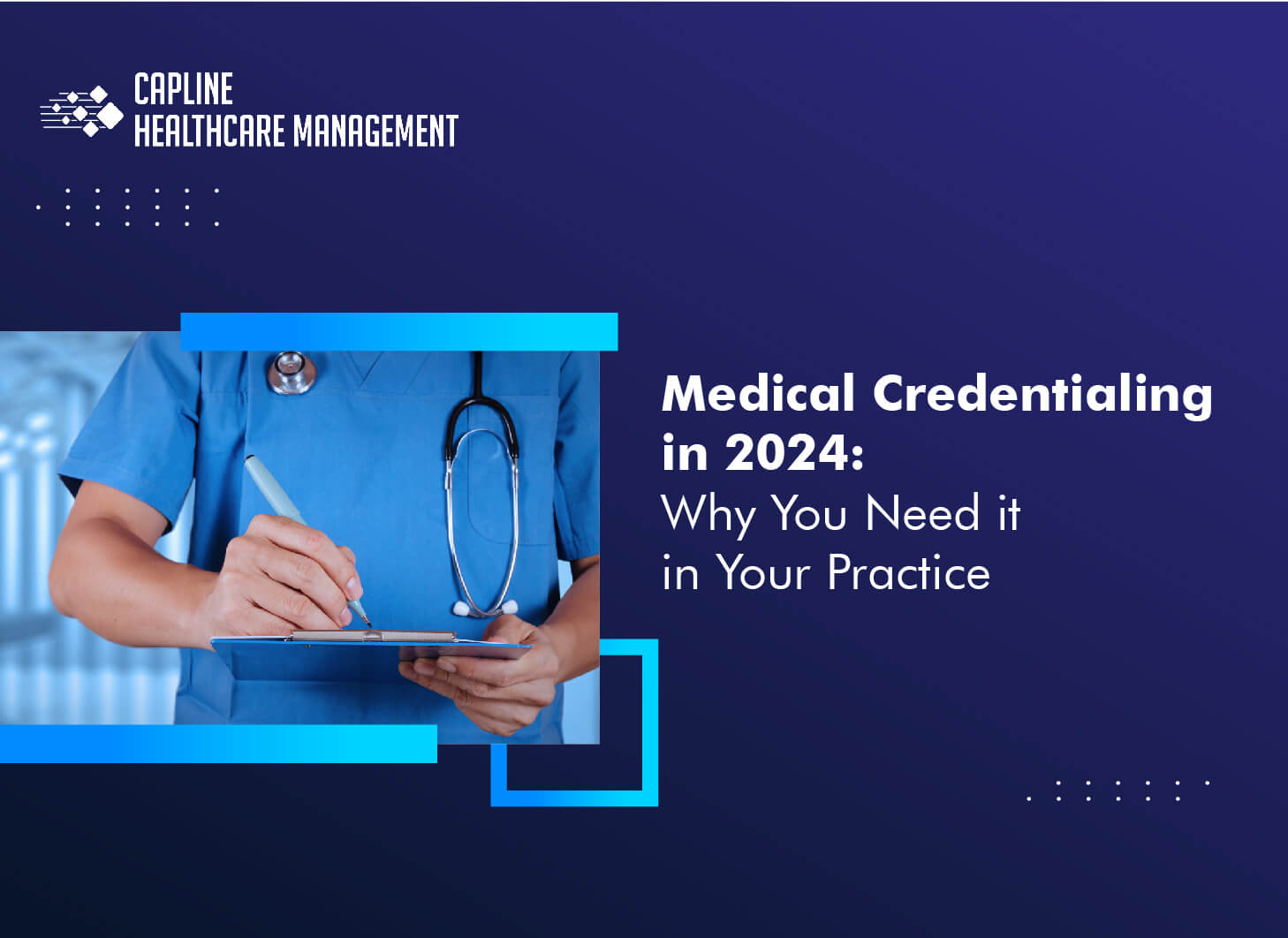 CAPLINE
HEALTHCARE MANAGEMENT

Medical Credentialing in 2024:
Why You Need it in Your Practice